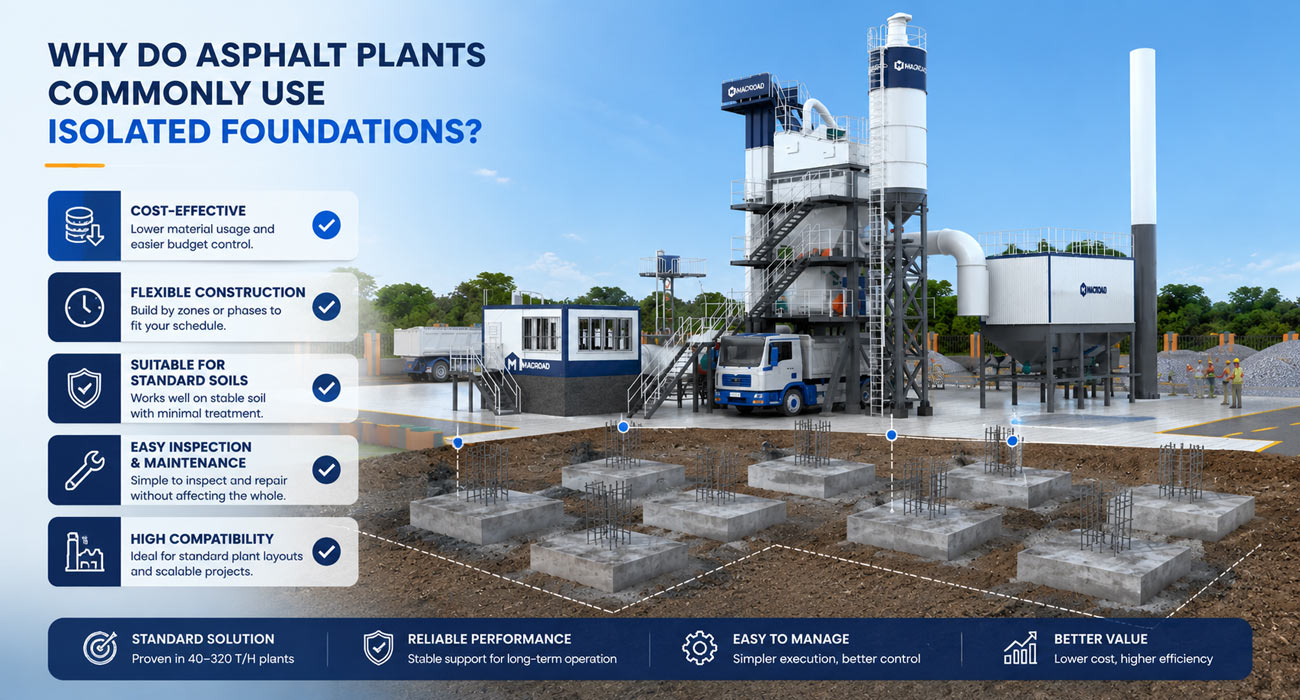 WHY DO ASPHALT PLANTS COMMONLY USE ISOLATED FOUNDATIONS?

COST-EFFECTIVE
Lower material usage and easier budget control.

FLEXIBLE CONSTRUCTION
Build by zones or phases to fit your schedule.

SUITABLE FOR STANDARD SOILS
Works well on stable soil with minimal treatment.

EASY INSPECTION & MAINTENANCE
Simple to inspect and repair without affecting the whole.

HIGH COMPATIBILITY
Ideal for standard plant layouts and scalable projects.

MACROAD

MACROAD

MACROAD

MACROAD

STANDARD SOLUTION
Proven in 40–320 T/H plants

RELIABLE PERFORMANCE
Stable support for long-term operation

EASY TO MANAGE
Simpler execution, better control

BETTER VALUE
Lower cost, higher efficiency